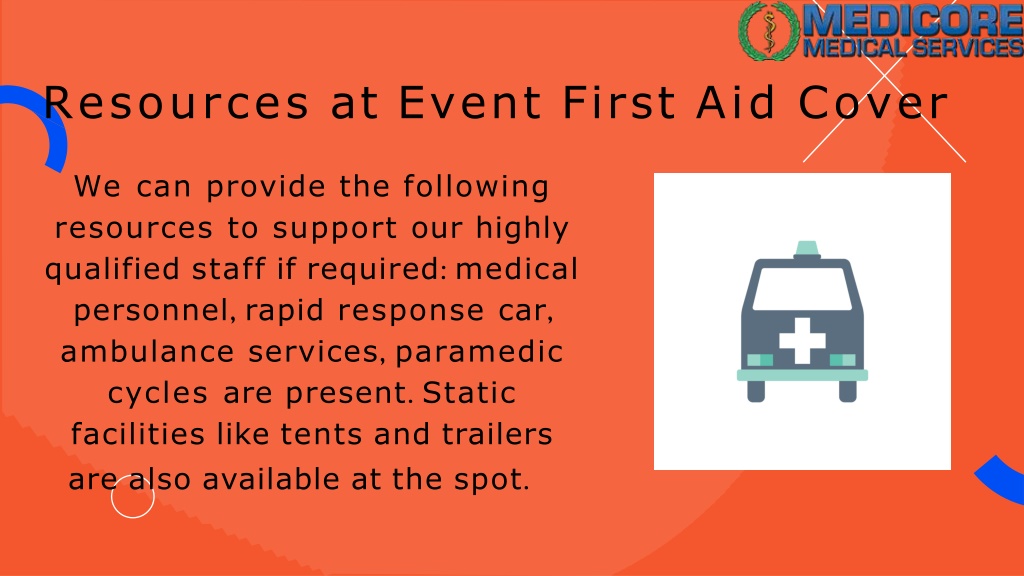 MEDICORE
MEDICAL SERVICES

Resources at Event First Aid Cover

We can provide the following resources to support our highly qualified staff if required: medical personnel, rapid response car, ambulance services, paramedic cycles are present. Static facilities like tents and trailers are also available at the spot.